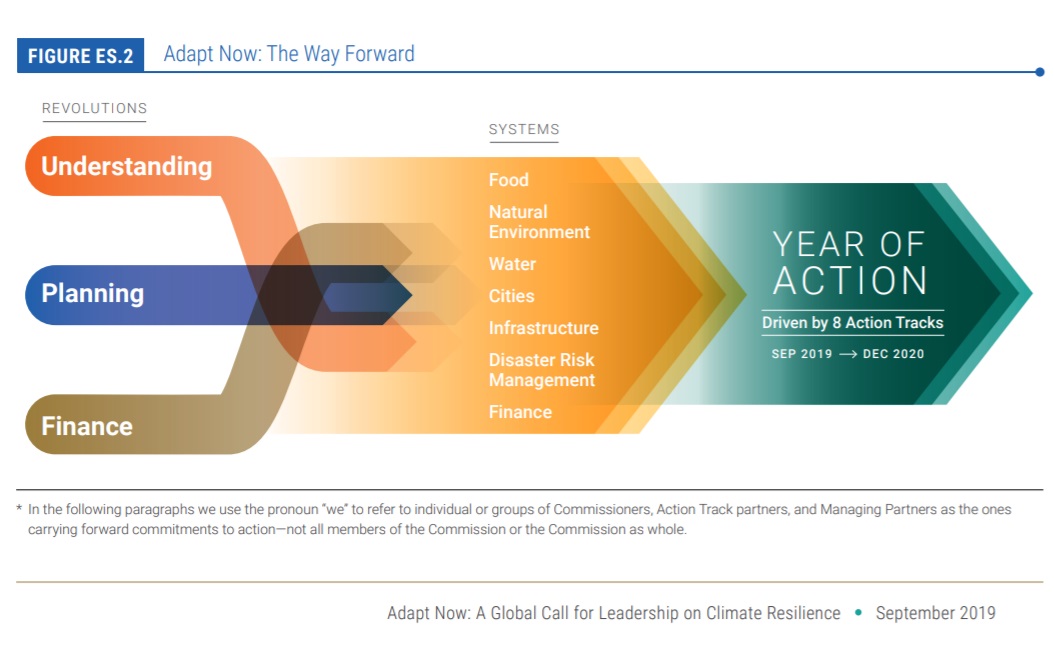 FIGURE ES.2 Adapt Now: The Way Forward

REVOLUTIONS

Understanding

Planning

Finance

SYSTEMS

Food
Natural Environment
Water
Cities
Infrastructure
Disaster Risk Management
Finance

YEAR OF ACTION

Driven by 8 Action Tracks

SEP 2019 → DEC 2020

* In the following paragraphs we use the pronoun "we" to refer to individual or groups of Commissioners, Action Track partners, and Managing Partners as the ones carrying forward commitments to action—not all members of the Commission or the Commission as whole.

Adapt Now: A Global Call for Leadership on Climate Resilience • September 2019